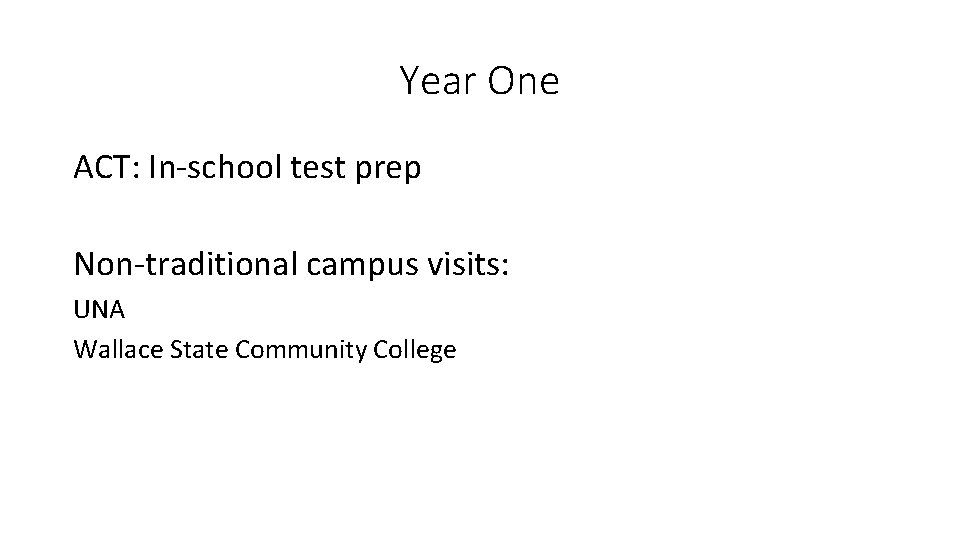 Year One

ACT: In-school test prep

Non-traditional campus visits:
UNA
Wallace State Community College